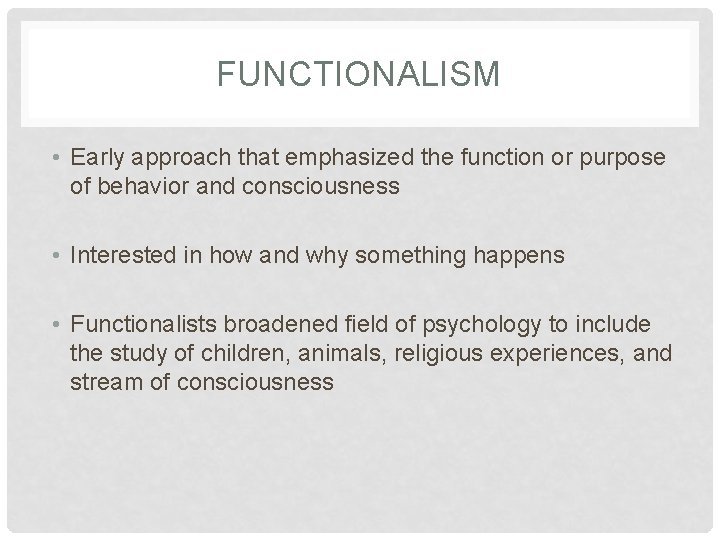 FUNCTIONALISM

• Early approach that emphasized the function or purpose of behavior and consciousness

• Interested in how and why something happens

• Functionalists broadened field of psychology to include the study of children, animals, religious experiences, and stream of consciousness